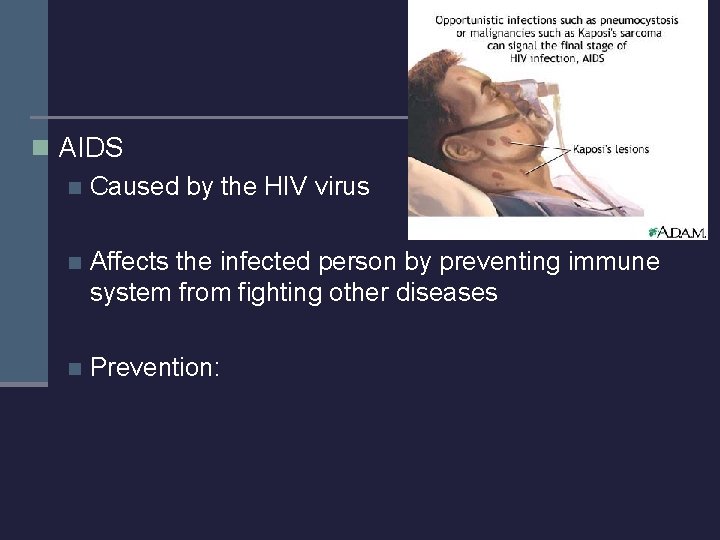 Opportunistic infections such as pneumocystosis or malignancies such as Kaposi's sarcoma can signal the final stage of HIV infection, AIDS

Kaposi's lesions

A.D.A.M.

AIDS

Caused by the HIV virus

Affects the infected person by preventing immune system from fighting other diseases

Prevention: